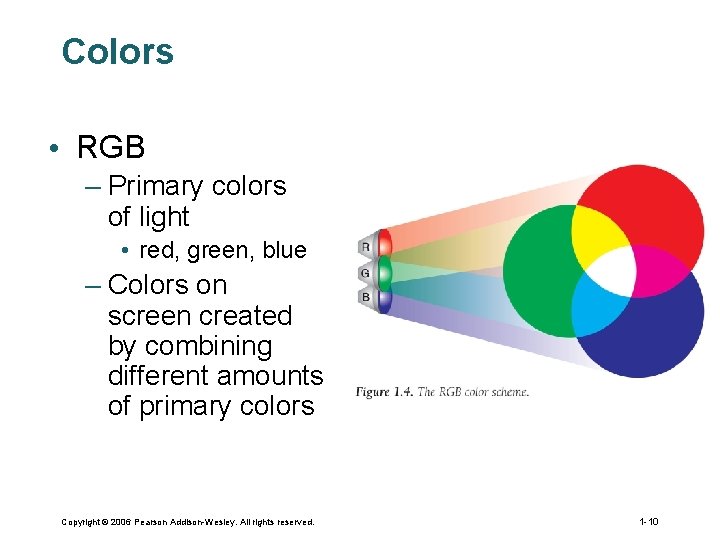 Colors

• RGB

– Primary colors of light

• red, green, blue

– Colors on screen created by combining different amounts of primary colors

R
G
B

Figure 1.4. The RGB color scheme.

Copyright © 2006 Pearson Addison-Wesley. All rights reserved.

1-10